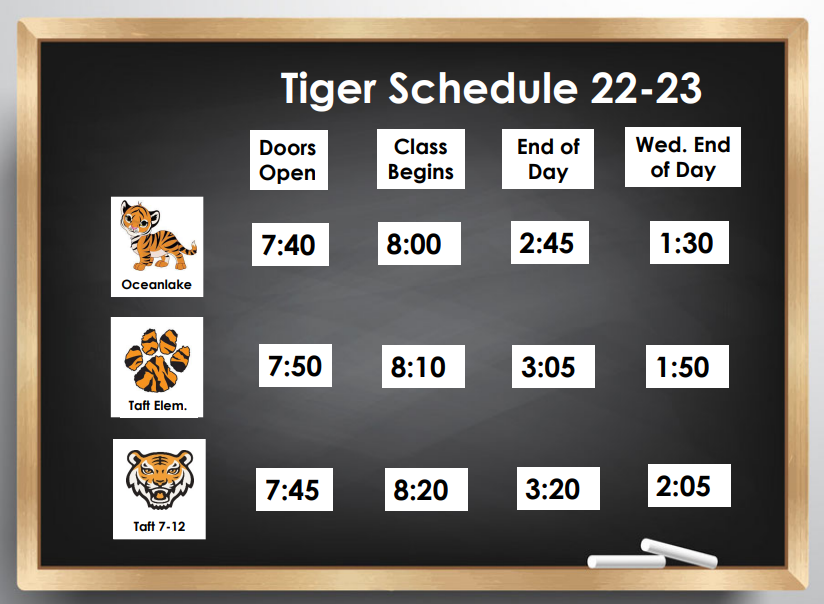 Tiger Schedule 22-23

| | Doors Open | Class Begins | End of Day | Wed. End of Day |
|---|---|---|---|---|
| Oceanlake | 7:40 | 8:00 | 2:45 | 1:30 |
| Taft Elem. | 7:50 | 8:10 | 3:05 | 1:50 |
| Taft 7-12 | 7:45 | 8:20 | 3:20 | 2:05 |